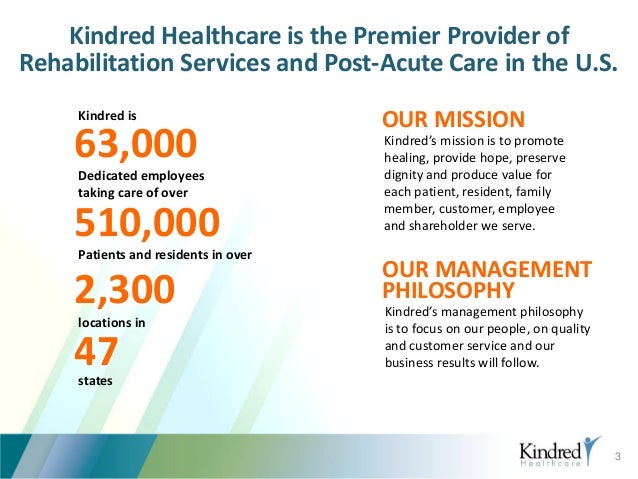 Kindred Healthcare is the Premier Provider of Rehabilitation Services and Post-Acute Care in the U.S.

Kindred is
63,000
Dedicated employees taking care of over
510,000
Patients and residents in over
2,300
locations in
47
states

OUR MISSION
Kindred's mission is to promote healing, provide hope, preserve dignity and produce value for each patient, resident, family member, customer, employee and shareholder we serve.

OUR MANAGEMENT PHILOSOPHY
Kindred's management philosophy is to focus on our people, on quality and customer service and our business results will follow.

Kindred
Healthcare

3